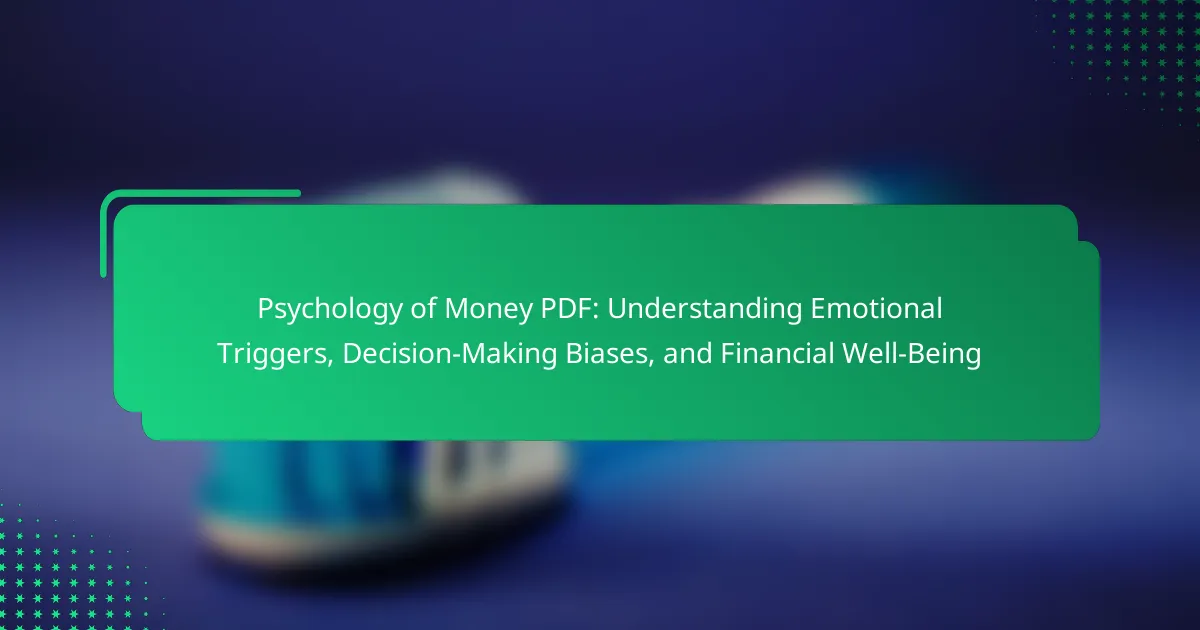 Psychology of Money PDF: Understanding Emotional Triggers, Decision-Making Biases, and Financial Well-Being